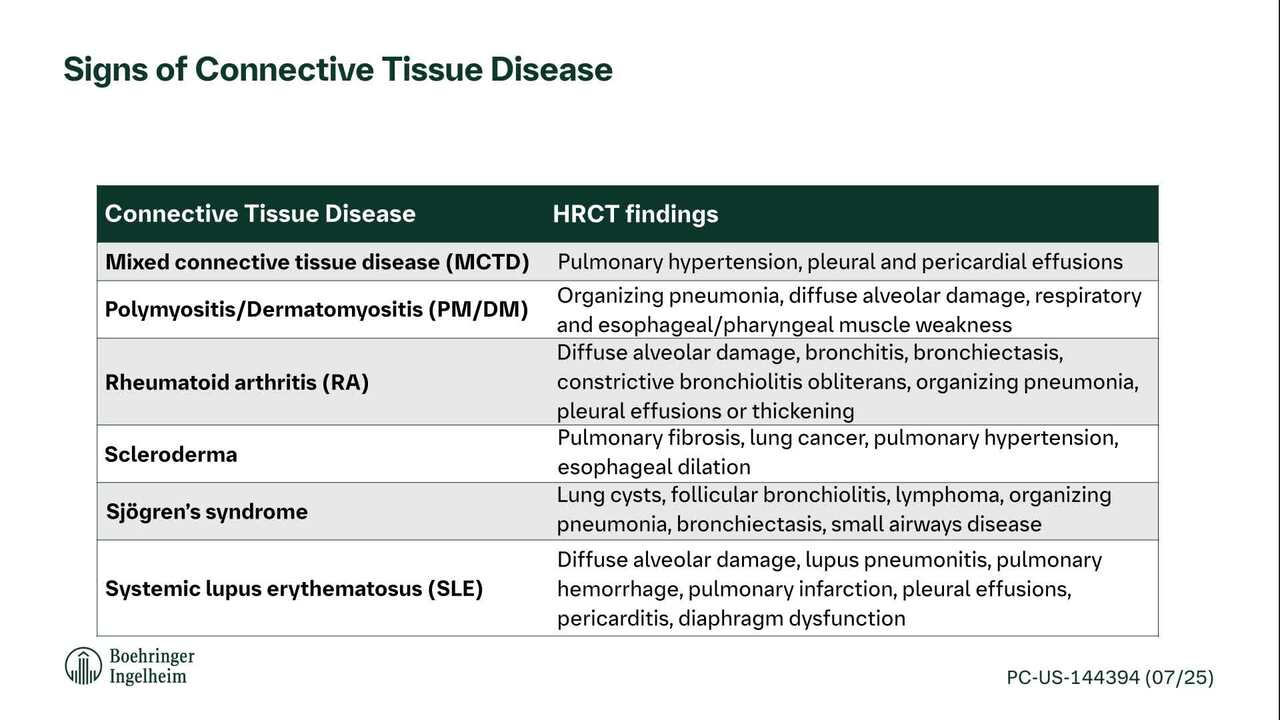 Signs of Connective Tissue Disease

| Connective Tissue Disease | HRCT findings |
|---|---|
| Mixed connective tissue disease (MCTD) | Pulmonary hypertension, pleural and pericardial effusions |
| Polymyositis/Dermatomyositis (PM/DM) | Organizing pneumonia, diffuse alveolar damage, respiratory and esophageal/pharyngeal muscle weakness |
| Rheumatoid arthritis (RA) | Diffuse alveolar damage, bronchitis, bronchiectasis, constrictive bronchiolitis obliterans, organizing pneumonia, pleural effusions or thickening |
| Scleroderma | Pulmonary fibrosis, lung cancer, pulmonary hypertension, esophageal dilation |
| Sjögren's syndrome | Lung cysts, follicular bronchiolitis, lymphoma, organizing pneumonia, bronchiectasis, small airways disease |
| Systemic lupus erythematosus (SLE) | Diffuse alveolar damage, lupus pneumonitis, pulmonary hemorrhage, pulmonary infarction, pleural effusions, pericarditis, diaphragm dysfunction |

Boehringer Ingelheim

PC-US-144394 (07/25)